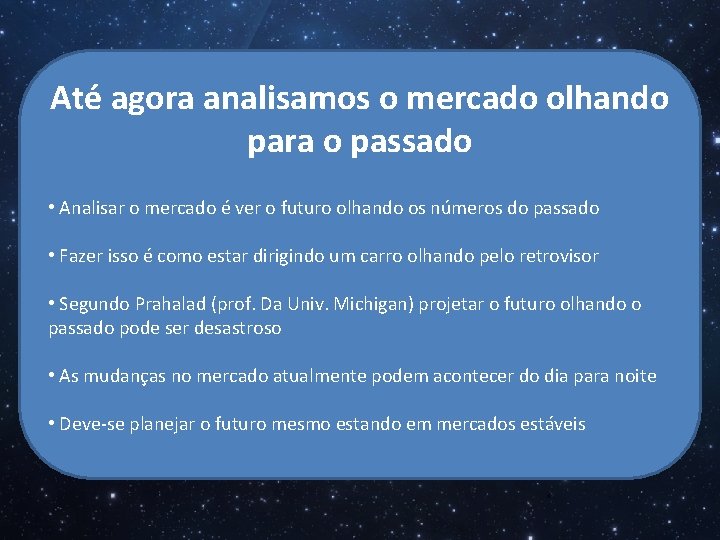 Até agora analisamos o mercado olhando para o passado

• Analisar o mercado é ver o futuro olhando os números do passado

• Fazer isso é como estar dirigindo um carro olhando pelo retrovisor

• Segundo Prahalad (prof. Da Univ. Michigan) projetar o futuro olhando o passado pode ser desastroso

• As mudanças no mercado atualmente podem acontecer do dia para noite

• Deve-se planejar o futuro mesmo estando em mercados estáveis